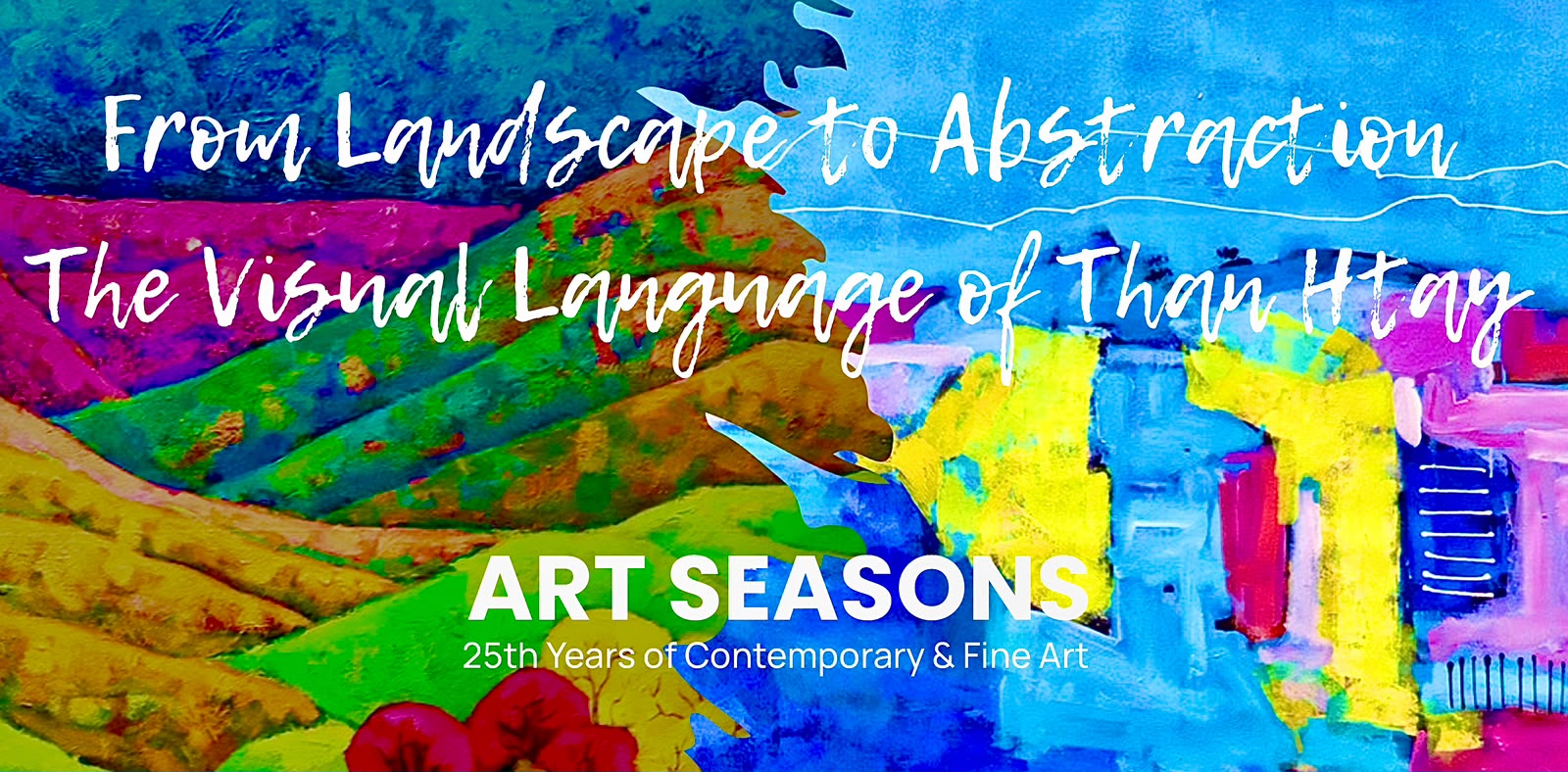 From Landscape to Abstraction
The Visual Language of Than Htay

ART SEASONS
25th Years of Contemporary & Fine Art